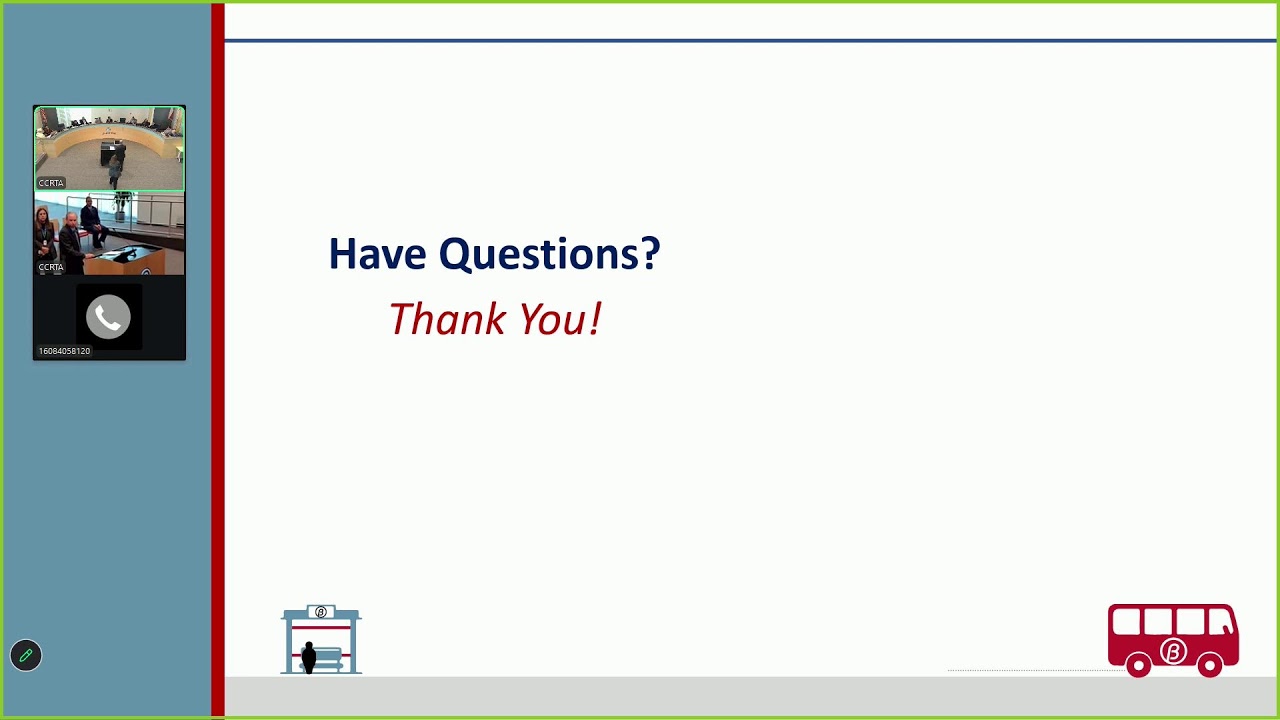 CCRTA

CCRTA

16084058120

Have Questions?

Thank You!